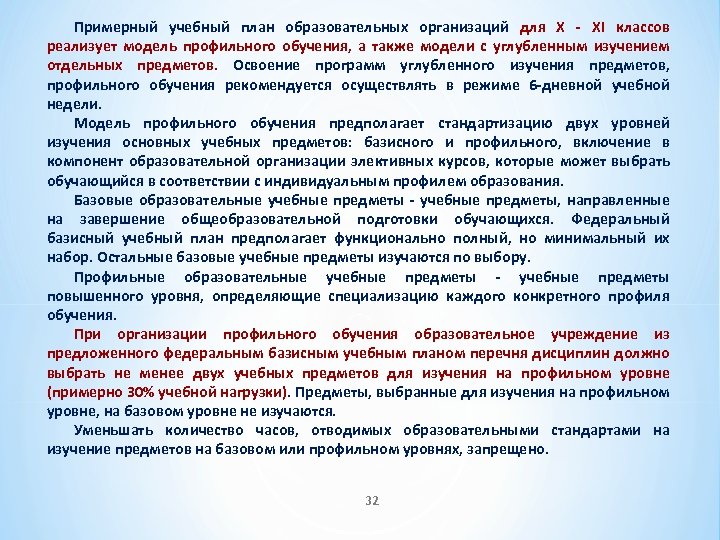 Примерный учебный план образовательных организаций для X - XI классов реализует модель профильного обучения, а также модели с углубленным изучением отдельных предметов. Освоение программ углубленного изучения предметов, профильного обучения рекомендуется осуществлять в режиме 6-дневной учебной недели.

Модель профильного обучения предполагает стандартизацию двух уровней изучения основных учебных предметов: базисного и профильного, включение в компонент образовательной организации элективных курсов, которые может выбрать обучающийся в соответствии с индивидуальным профилем образования.

Базовые образовательные учебные предметы - учебные предметы, направленные на завершение общеобразовательной подготовки обучающихся. Федеральный базисный учебный план предполагает функционально полный, но минимальный их набор. Остальные базовые учебные предметы изучаются по выбору.

Профильные образовательные учебные предметы - учебные предметы повышенного уровня, определяющие специализацию каждого конкретного профиля обучения.

При организации профильного обучения образовательное учреждение из предложенного федеральным базисным учебным планом перечня дисциплин должно выбрать не менее двух учебных предметов для изучения на профильном уровне (примерно 30% учебной нагрузки). Предметы, выбранные для изучения на профильном уровне, на базовом уровне не изучаются.

Уменьшать количество часов, отводимых образовательными стандартами на изучение предметов на базовом или профильном уровнях, запрещено.

32